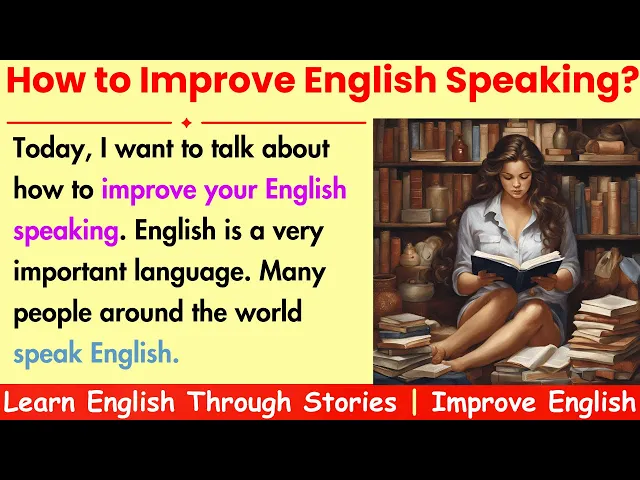 How to Improve English Speaking?

Today, I want to talk about how to improve your English speaking. English is a very important language. Many people around the world speak English.

Learn English Through Stories | Improve English